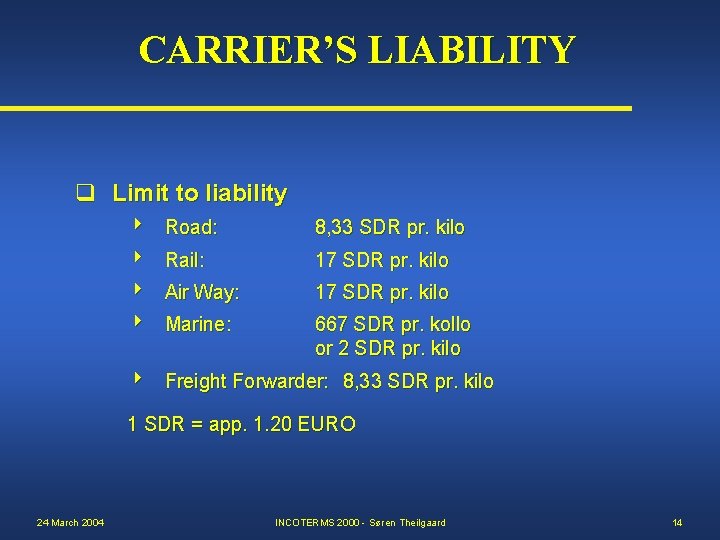 CARRIER'S LIABILITY

☐ Limit to liability

‣ Road: 8,33 SDR pr. kilo
‣ Rail: 17 SDR pr. kilo
‣ Air Way: 17 SDR pr. kilo
‣ Marine: 667 SDR pr. kollo or 2 SDR pr. kilo
‣ Freight Forwarder: 8,33 SDR pr. kilo

1 SDR = app. 1.20 EURO

24 March 2004 INCOTERMS 2000 - Søren Theilgaard 14